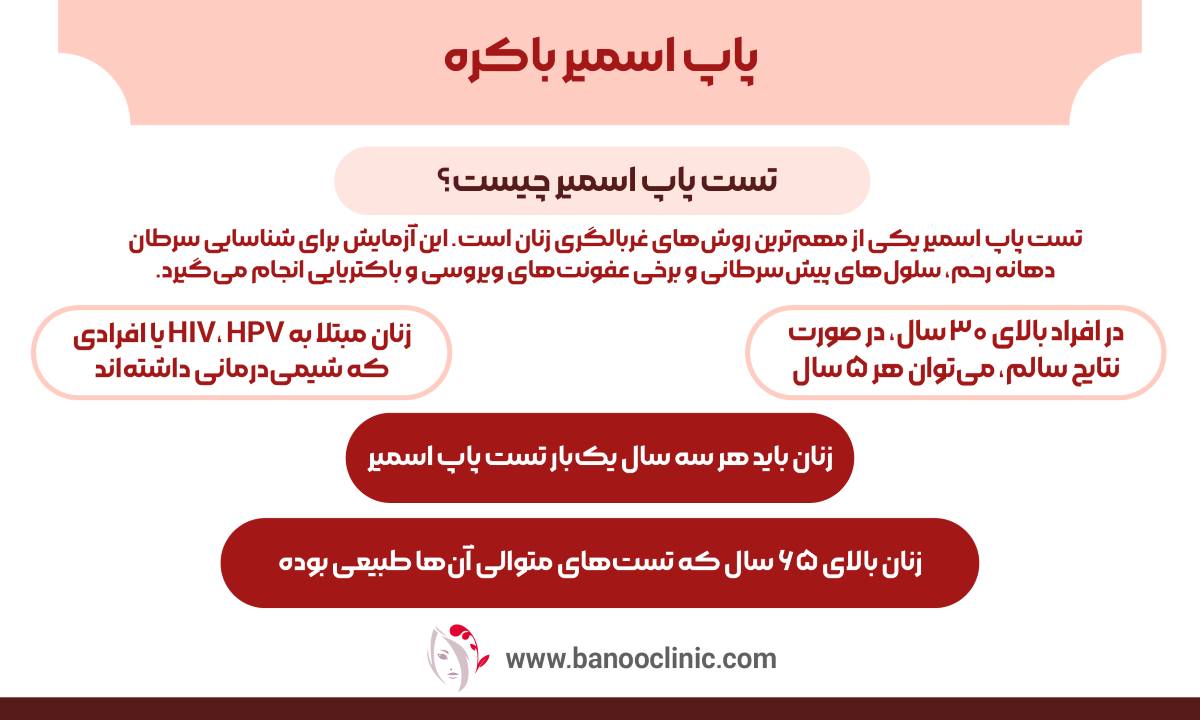 پاپ اسمیر باکره

تست پاپ اسمیر چیست؟

تست پاپ اسمیر یکی از مهم‌ترین روش‌های غربالگری زنان است. این آزمایش برای شناسایی سرطان دهانه رحم، سلول‌های پیش‌سرطانی و برخی عفونت‌های ویروسی و باکتریایی انجام می‌گیرد.

در افراد بالای ۳۰ سال، در صورت نتایج سالم، می‌توان هر ۵ سال

زنان مبتلا به HIV، HPV یا افرادی که شیمی‌درمانی داشته‌اند

زنان باید هر سه سال یک‌بار تست پاپ اسمیر

زنان بالای ۶۵ سال که تست‌های متوالی آن‌ها طبیعی بوده

www.banooclinic.com